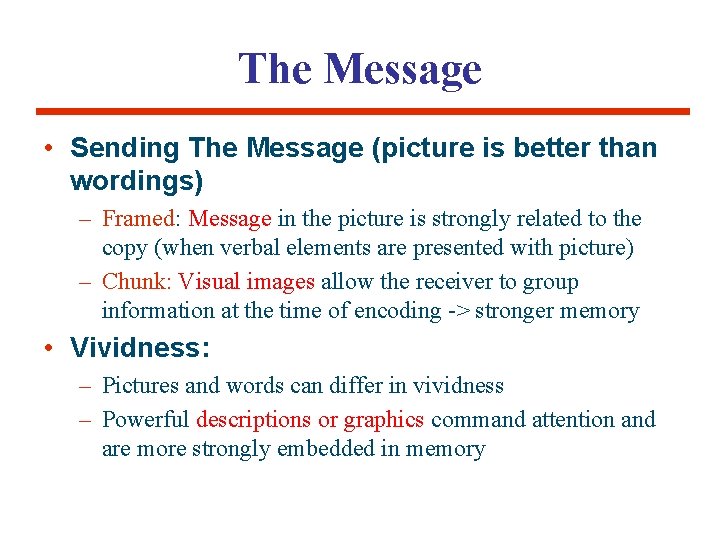 The Message

• Sending The Message (picture is better than wordings)
– Framed: Message in the picture is strongly related to the copy (when verbal elements are presented with picture)
– Chunk: Visual images allow the receiver to group information at the time of encoding -> stronger memory

• Vividness:
– Pictures and words can differ in vividness
– Powerful descriptions or graphics command attention and are more strongly embedded in memory